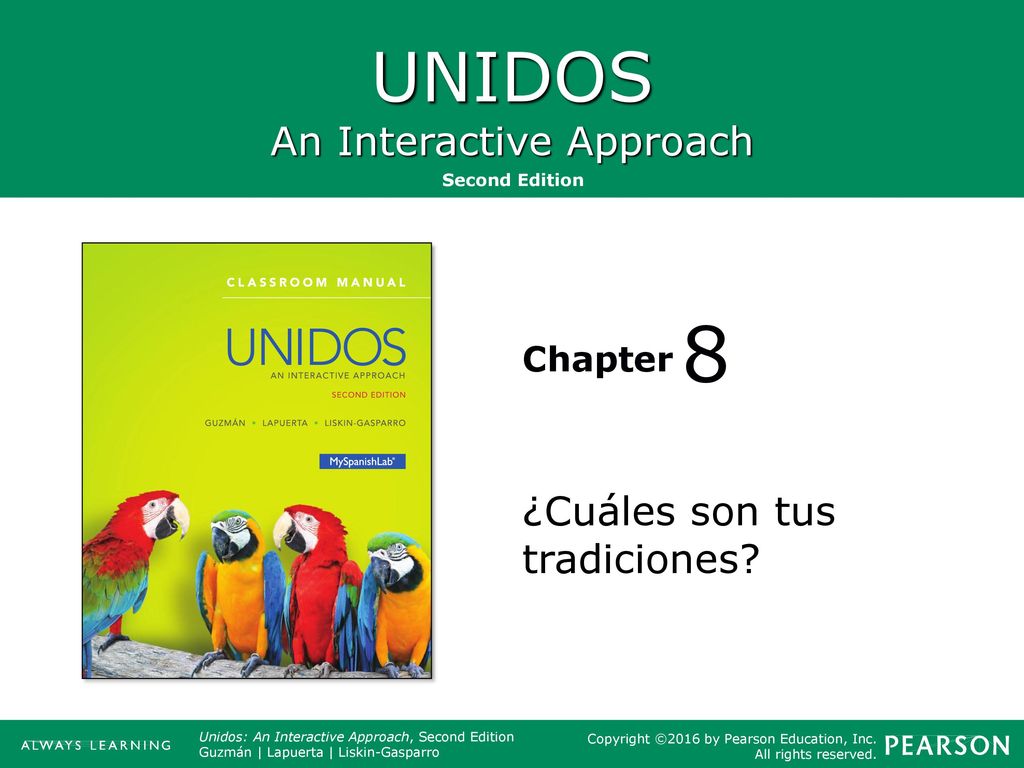 UNIDOS
An Interactive Approach
Second Edition

CLASSROOM MANUAL
UNIDOS
AN INTERACTIVE APPROACH
SECOND EDITION
GUZMÁN • LAPUERTA • LISKIN-GASPARRO
MySpanishLab®

Chapter 8

¿Cuáles son tus tradiciones?

ALWAYS LEARNING
Unidos: An Interactive Approach, Second Edition
Guzmán | Lapuerta | Liskin-Gasparro
Copyright ©2016 by Pearson Education, Inc.
All rights reserved.
PEARSON